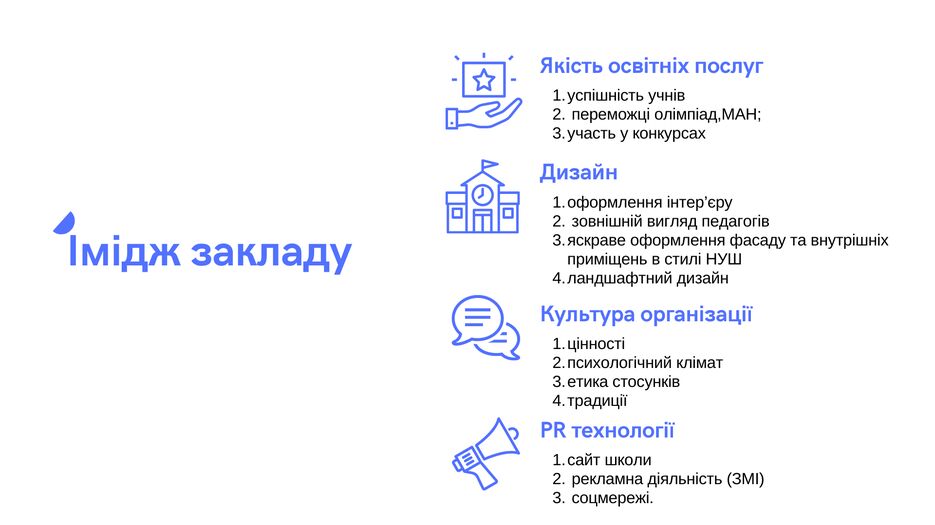 Імідж закладу

Якість освітніх послуг

1. успішність учнів
2. переможці олімпіад,МАН;
3. участь у конкурсах

Дизайн

1. оформлення інтер'єру
2. зовнішній вигляд педагогів
3. яскраве оформлення фасаду та внутрішніх приміщень в стилі НУШ
4. ландшафтний дизайн

Культура організації

1. цінності
2. психологічний клімат
3. етика стосунків
4. традиції

PR технології

1. сайт школи
2. рекламна діяльність (ЗМІ)
3. соцмережі.